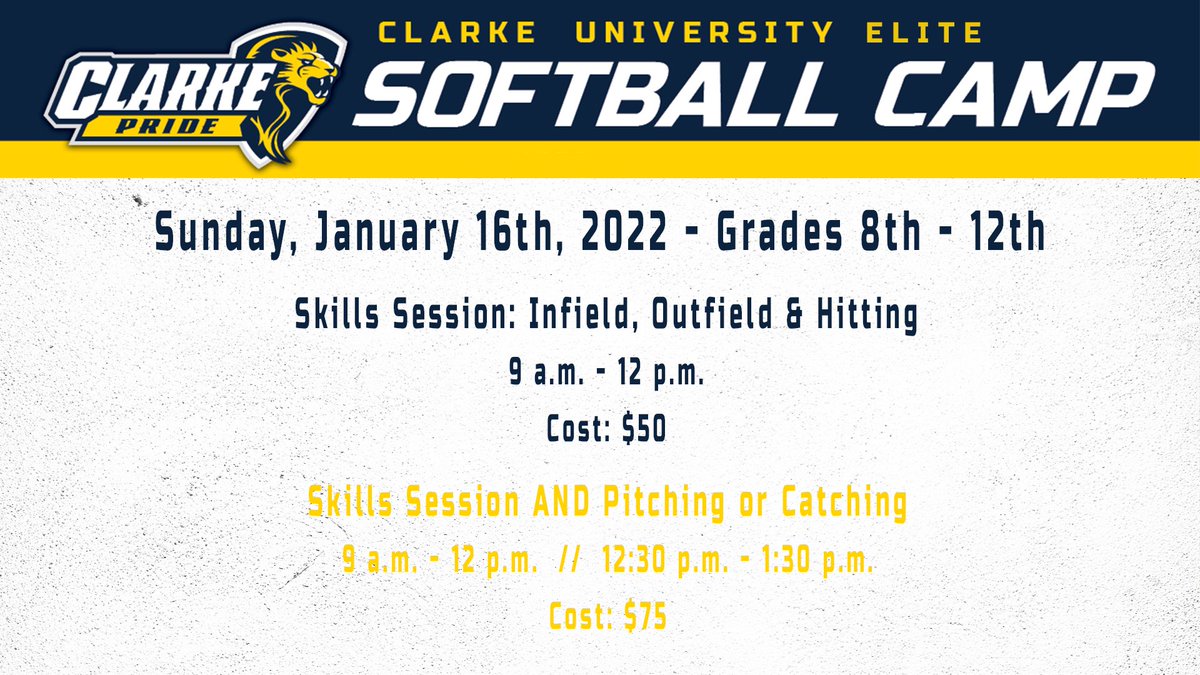 CLARKE PRIDE

CLARKE UNIVERSITY ELITE

SOFTBALL CAMP

Sunday, January 16th, 2022 - Grades 8th - 12th

Skills Session: Infield, Outfield & Hitting

9 a.m. - 12 p.m.

Cost: $50

Skills Session AND Pitching or Catching

9 a.m. - 12 p.m. // 12:30 p.m. - 1:30 p.m.

Cost: $75